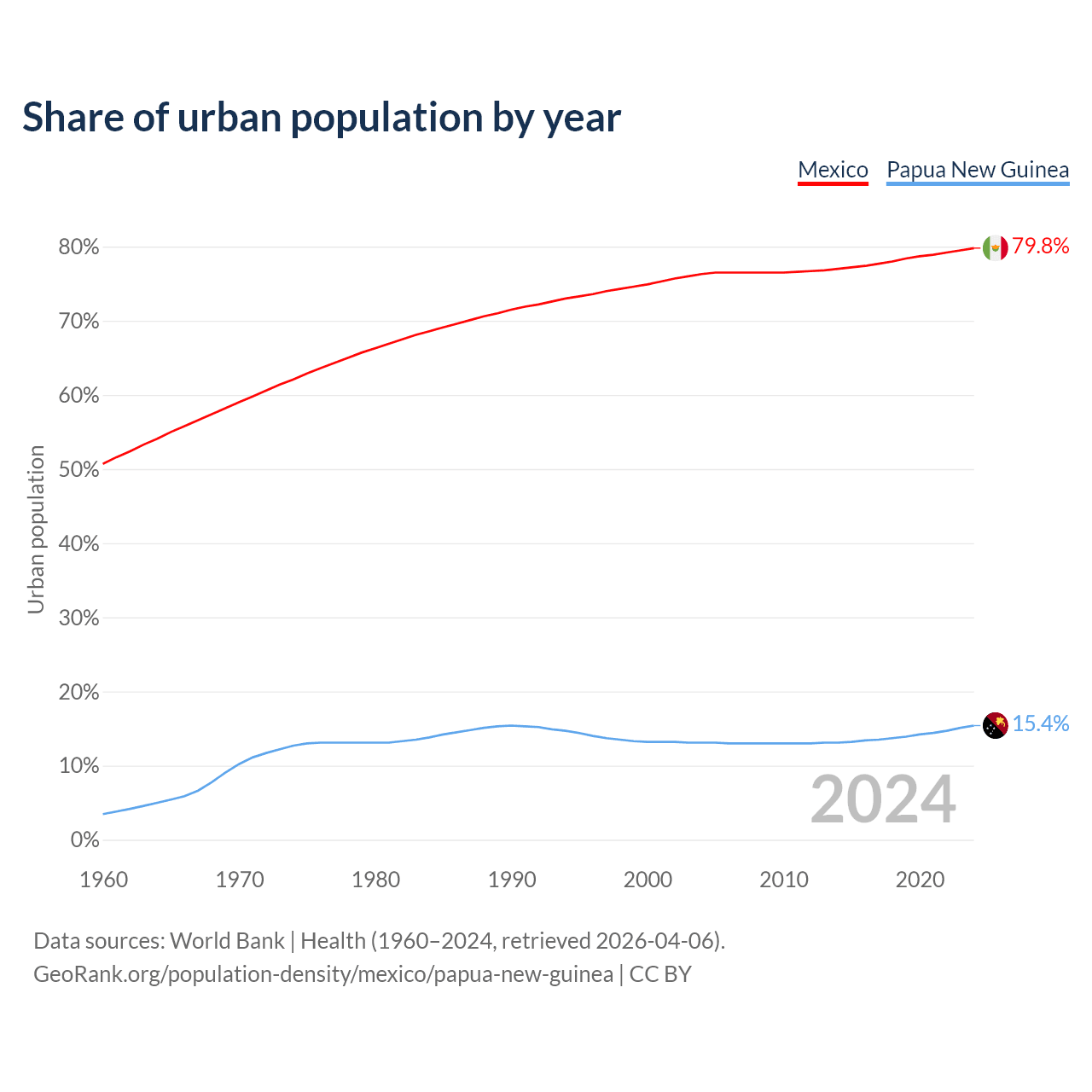 Share of urban population by year

Mexico Papua New Guinea

Urban population

80%
70%
60%
50%
40%
30%
20%
10%
0%

79.8%
15.4%

2024

1960 1970 1980 1990 2000 2010 2020

Data sources: World Bank | Health (1960–2024, retrieved 2026-04-06).
GeoRank.org/population-density/mexico/papua-new-guinea | CC BY